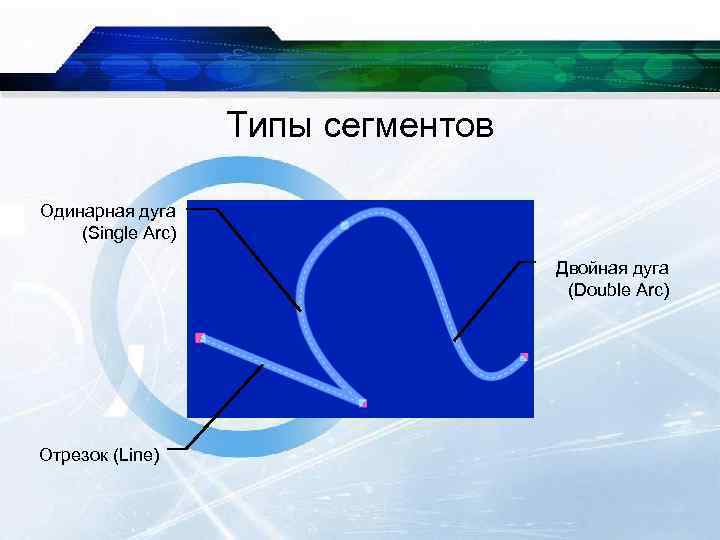 Типы сегментов

Одинарная дуга (Single Arc)

Двойная дуга (Double Arc)

Отрезок (Line)